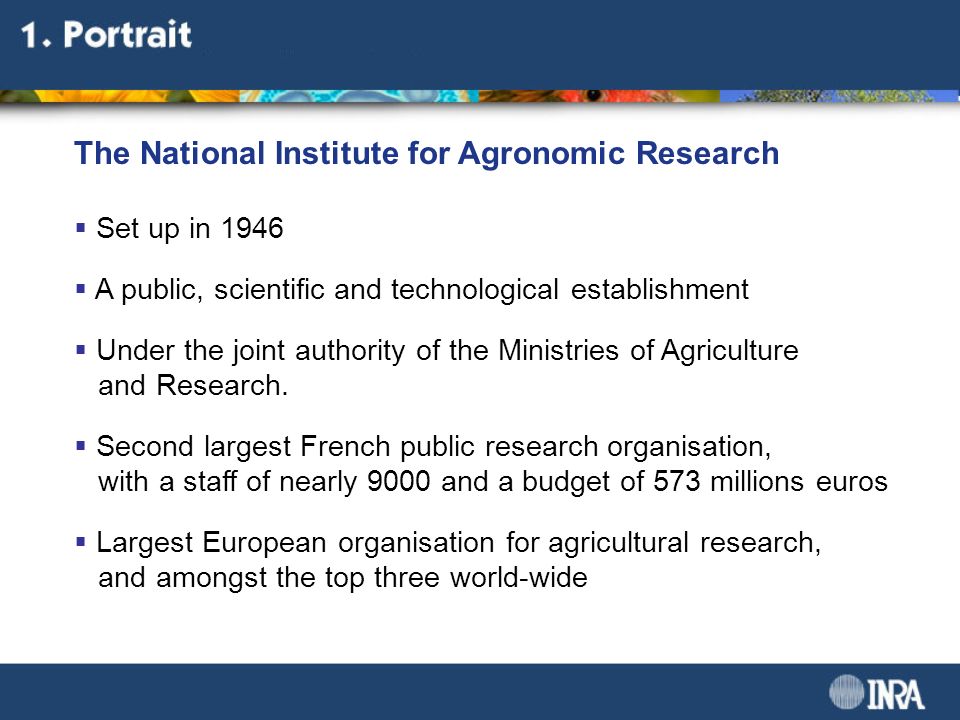 1. Portrait

The National Institute for Agronomic Research

▪ Set up in 1946

▪ A public, scientific and technological establishment

▪ Under the joint authority of the Ministries of Agriculture and Research.

▪ Second largest French public research organisation, with a staff of nearly 9000 and a budget of 573 millions euros

▪ Largest European organisation for agricultural research, and amongst the top three world-wide

INRA